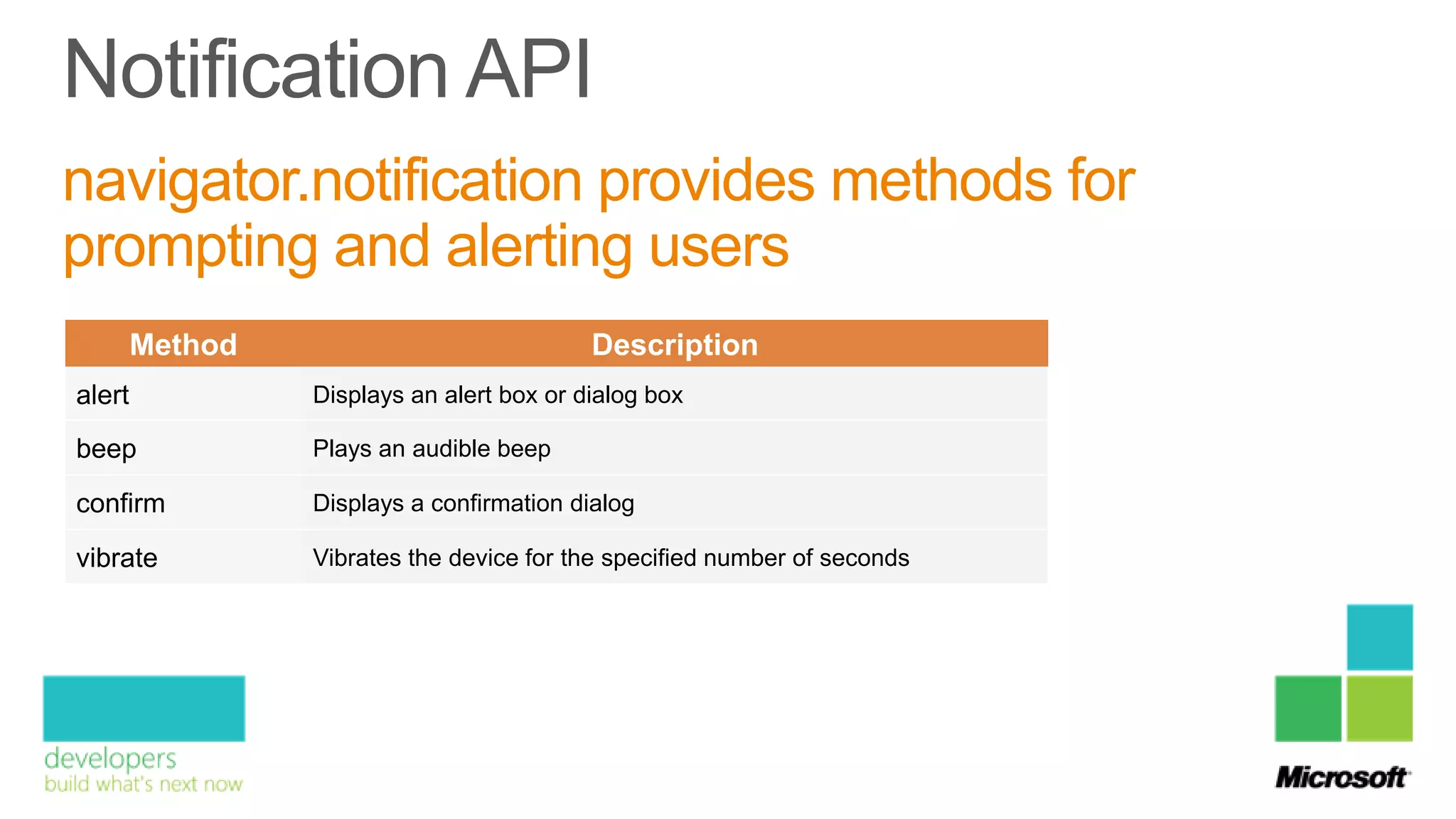 Notification API

navigator.notification provides methods for prompting and alerting users

| Method | Description |
|---|---|
| alert | Displays an alert box or dialog box |
| beep | Plays an audible beep |
| confirm | Displays a confirmation dialog |
| vibrate | Vibrates the device for the specified number of seconds |

developers
build what's next now

Microsoft